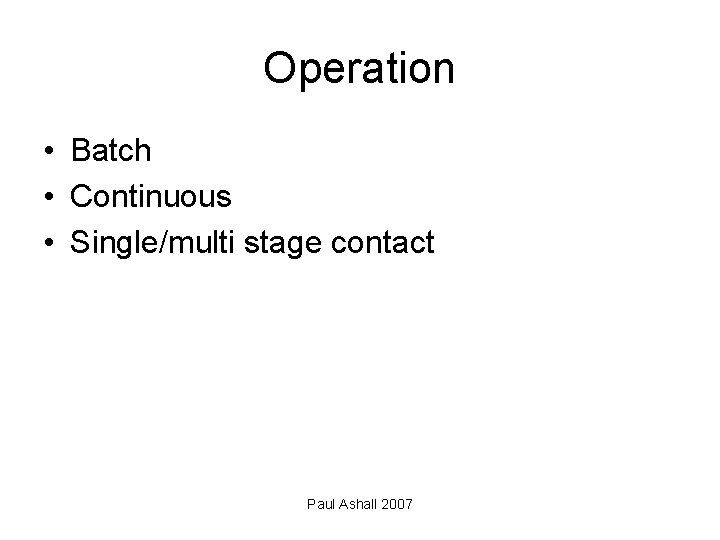 Operation

• Batch
• Continuous
• Single/multi stage contact

Paul Ashall 2007